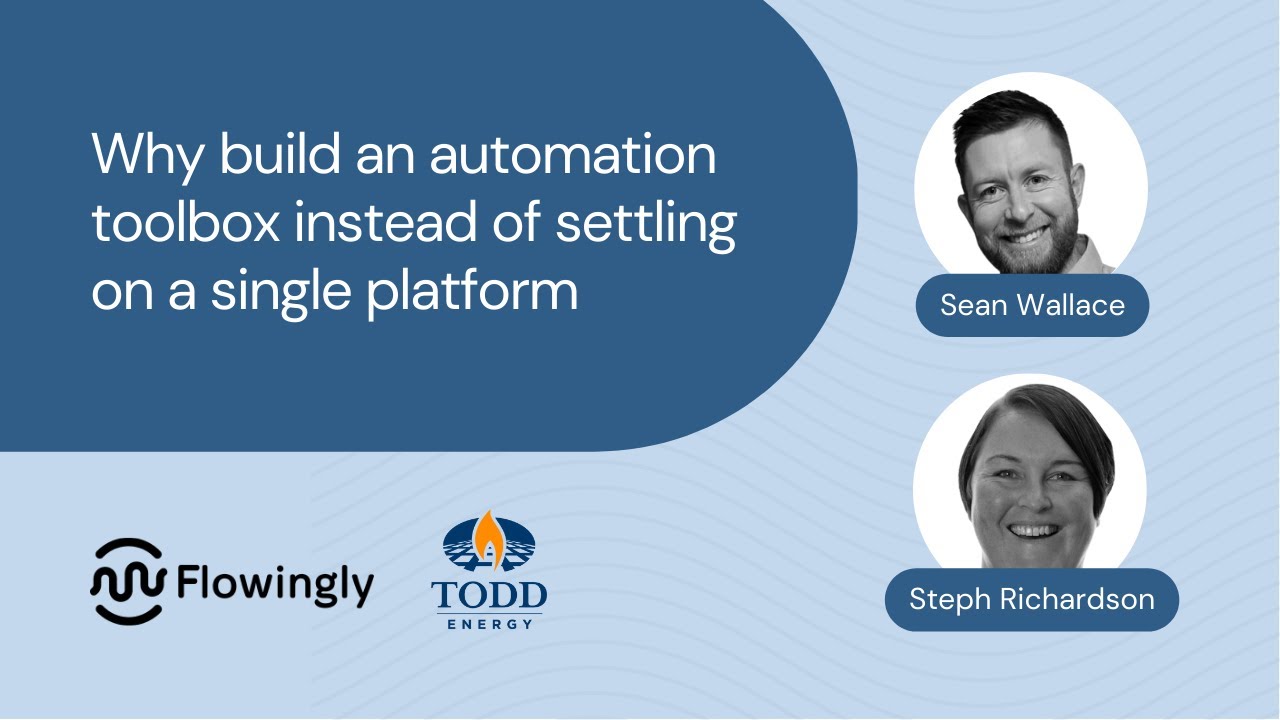 Why build an automation toolbox instead of settling on a single platform

Sean Wallace

Steph Richardson

Flowingly

TODD
ENERGY